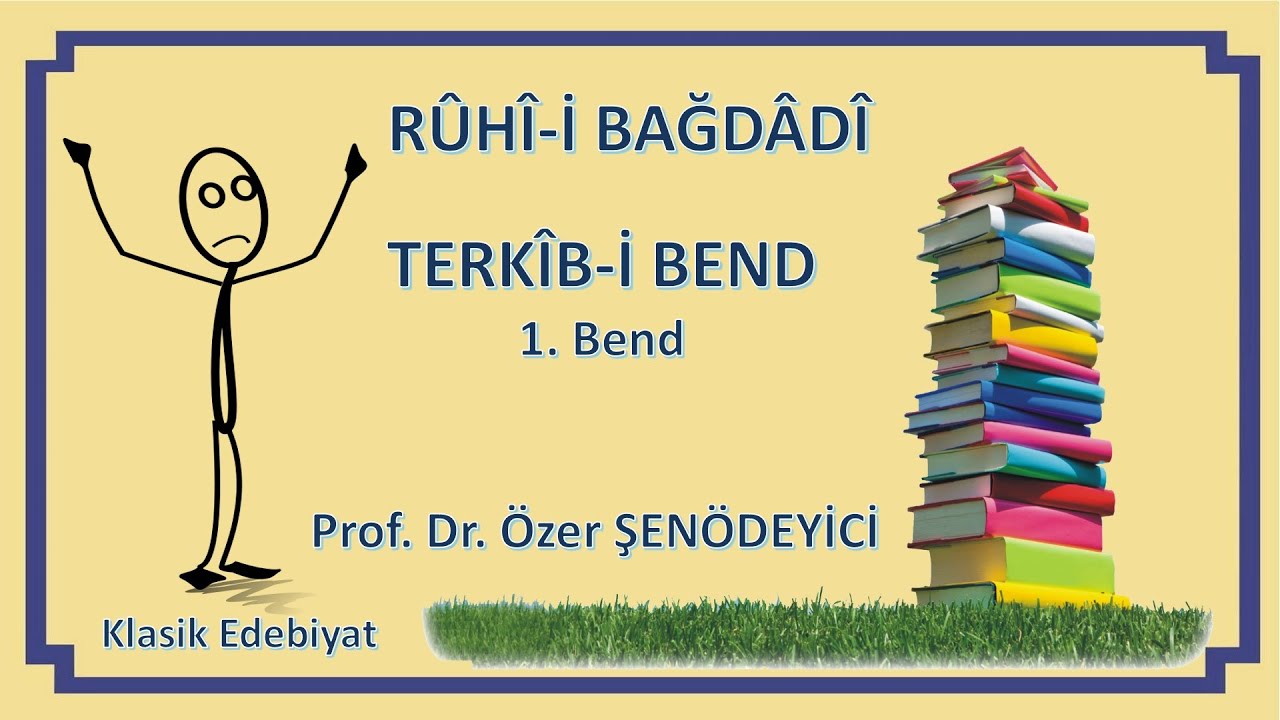 RÛHÎ-İ BAĞDÂDÎ

TERKÎB-İ BEND

1. Bend

Prof. Dr. Özer ŞENÖDEYİCİ

Klasik Edebiyat